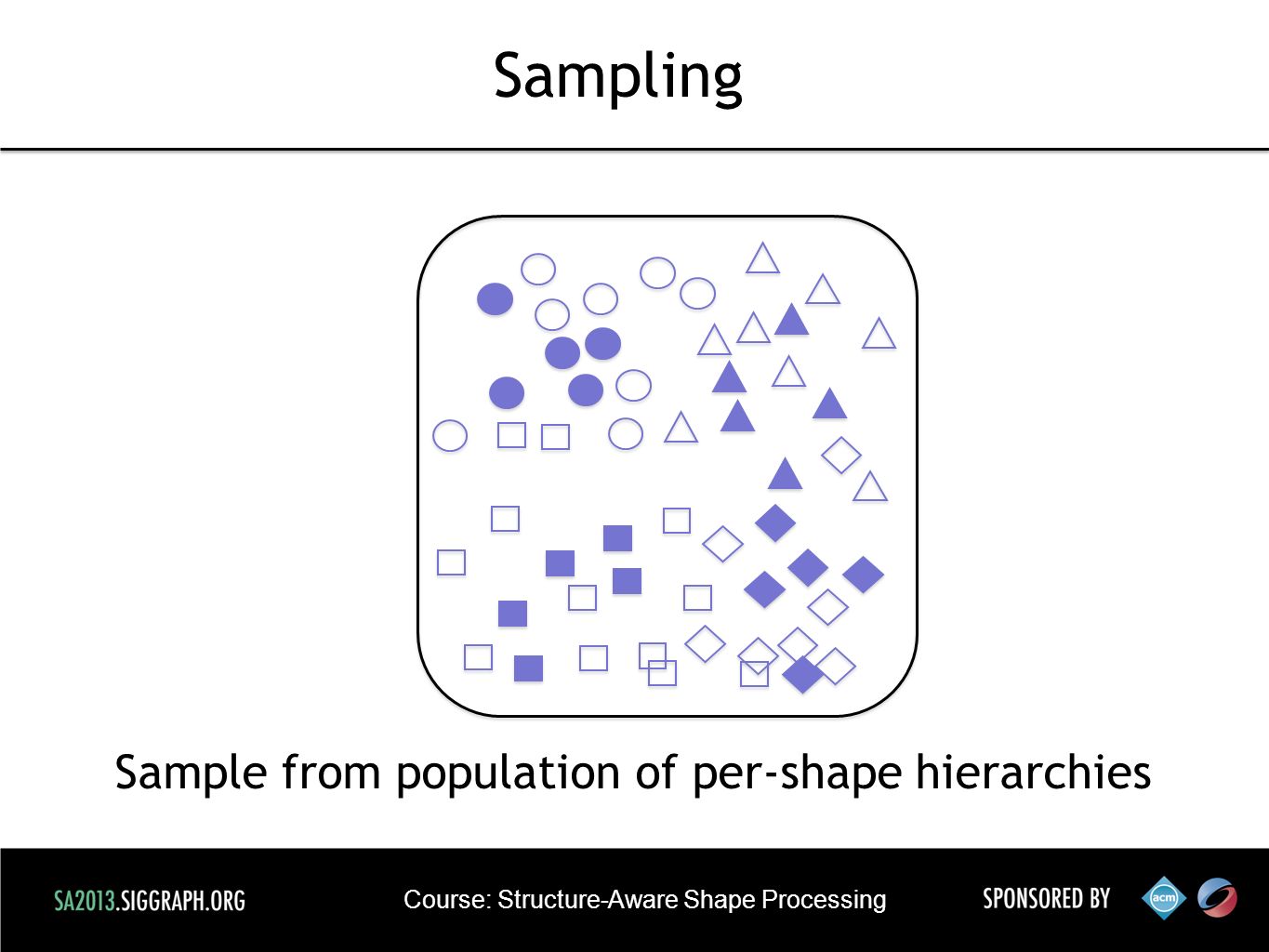 Sampling

Sample from population of per-shape hierarchies

SA2013.SIGGRAPH.ORG

Course: Structure-Aware Shape Processing

SPONSORED BY

acm